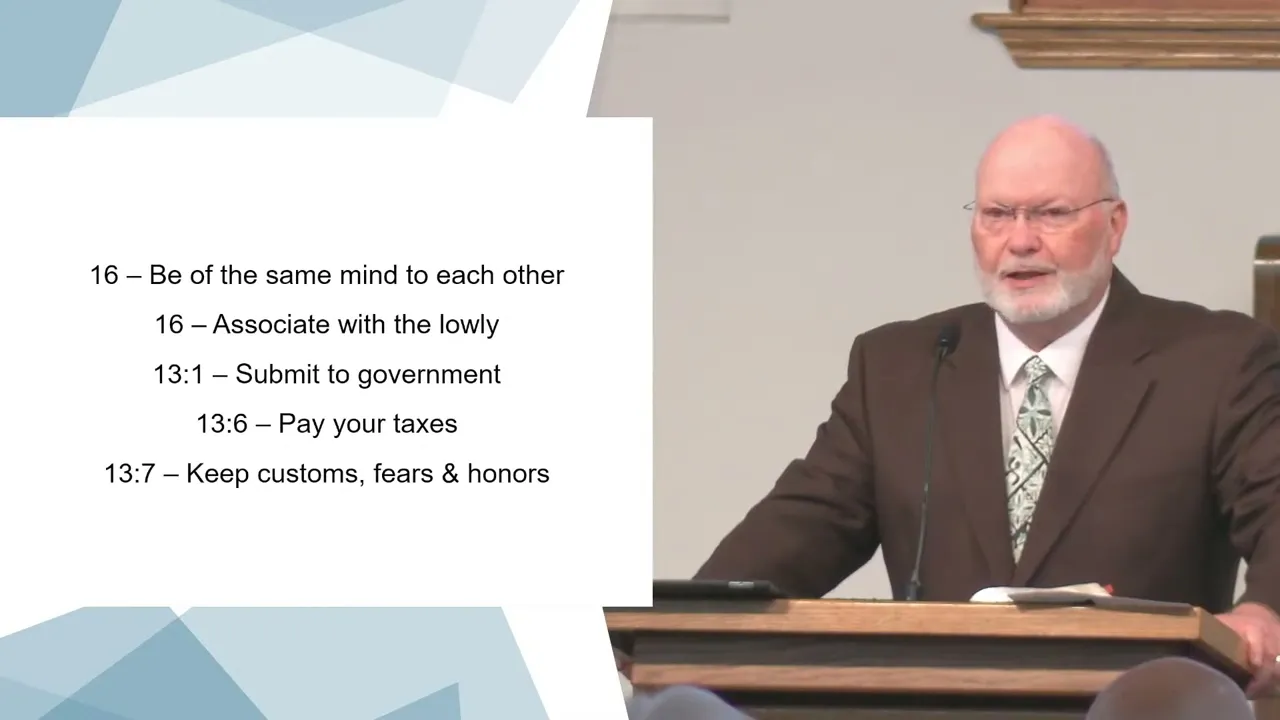 16 – Be of the same mind to each other

16 – Associate with the lowly

13:1 – Submit to government

13:6 – Pay your taxes

13:7 – Keep customs, fears & honors